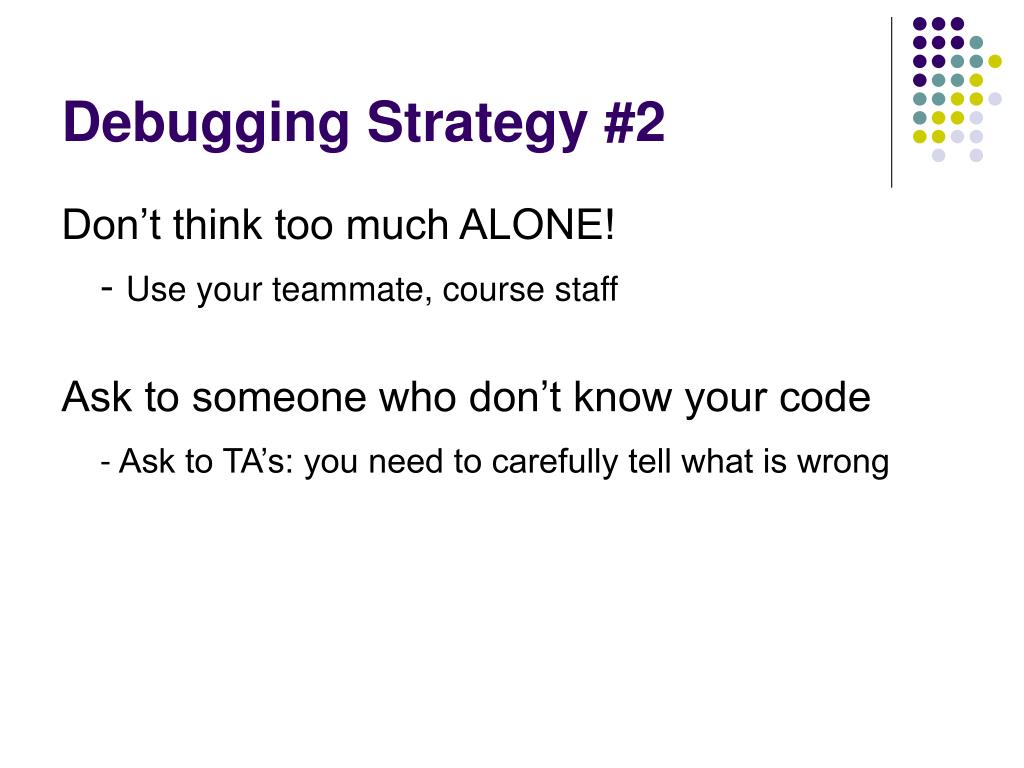 Debugging Strategy #2

Don’t think too much ALONE!

- Use your teammate, course staff

Ask to someone who don’t know your code

- Ask to TA’s: you need to carefully tell what is wrong